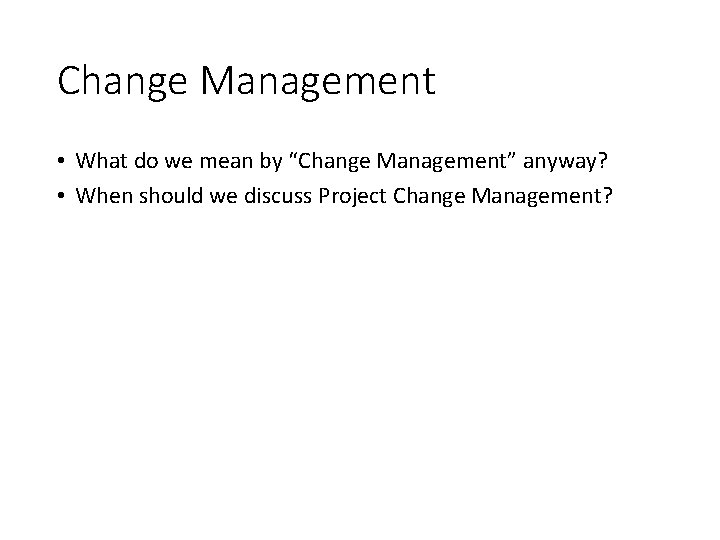 Change Management

• What do we mean by “Change Management” anyway?
• When should we discuss Project Change Management?